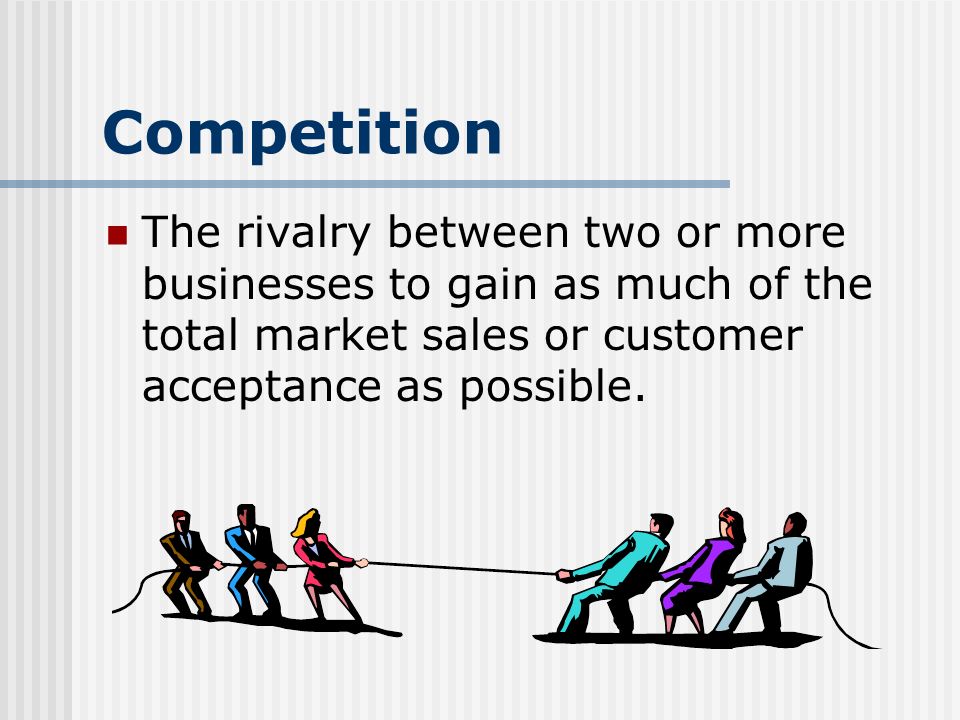 Competition

The rivalry between two or more businesses to gain as much of the total market sales or customer acceptance as possible.